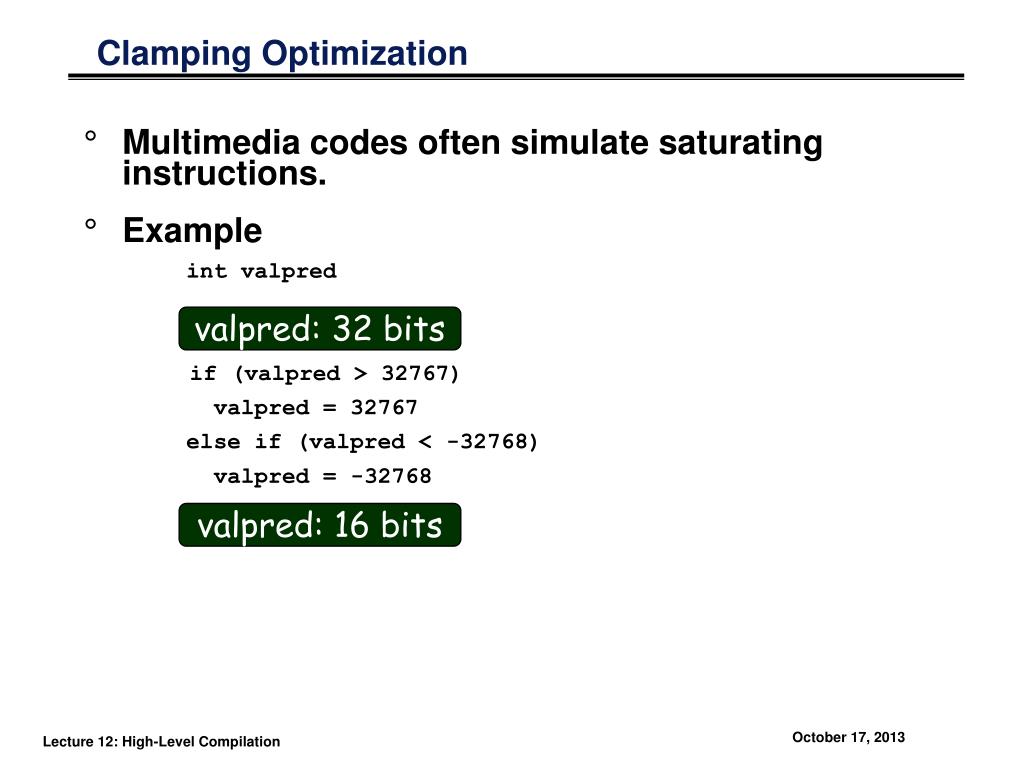 Clamping Optimization

° Multimedia codes often simulate saturating instructions.

° Example

int valpred

valpred: 32 bits

if (valpred > 32767)
  valpred = 32767
else if (valpred < -32768)
  valpred = -32768

valpred: 16 bits

Lecture 12: High-Level Compilation

October 17, 2013